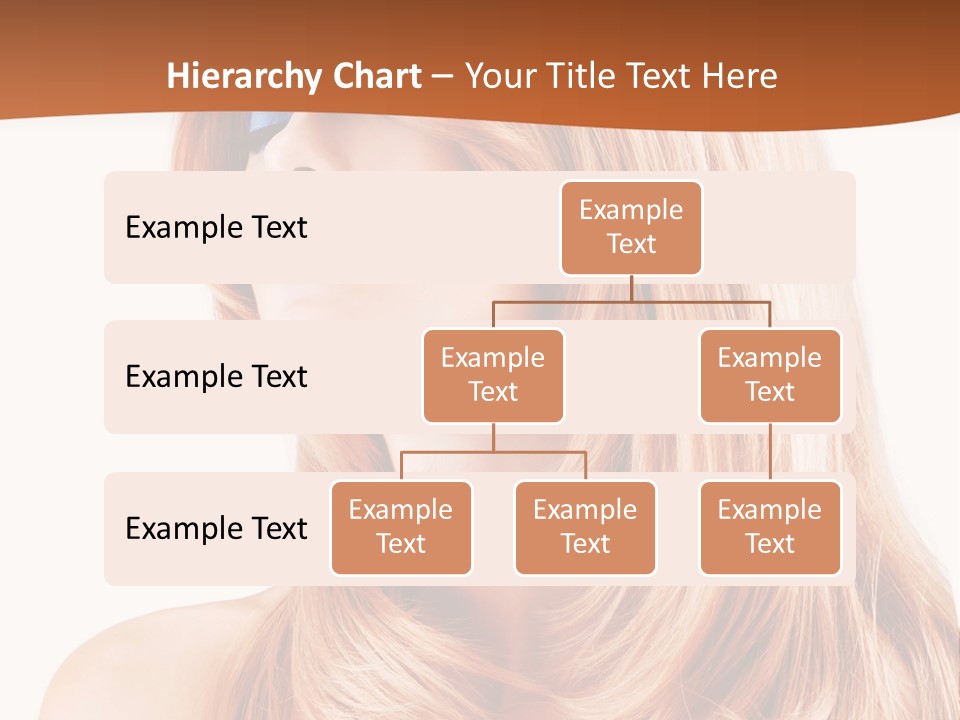 Hierarchy Chart – Your Title Text Here

Example Text

Example Text

Example Text

Example Text

Example Text

Example Text

Example Text

Example Text

Example Text